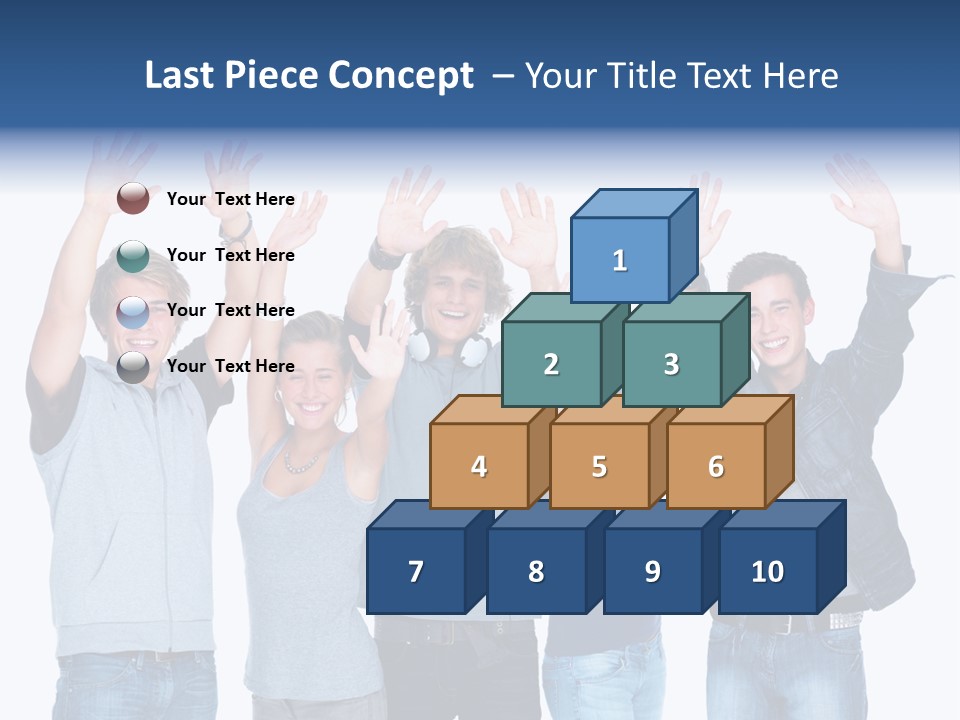 Last Piece Concept – Your Title Text Here

Your Text Here

Your Text Here

Your Text Here

Your Text Here

1

2

3

4

5

6

7

8

9

10